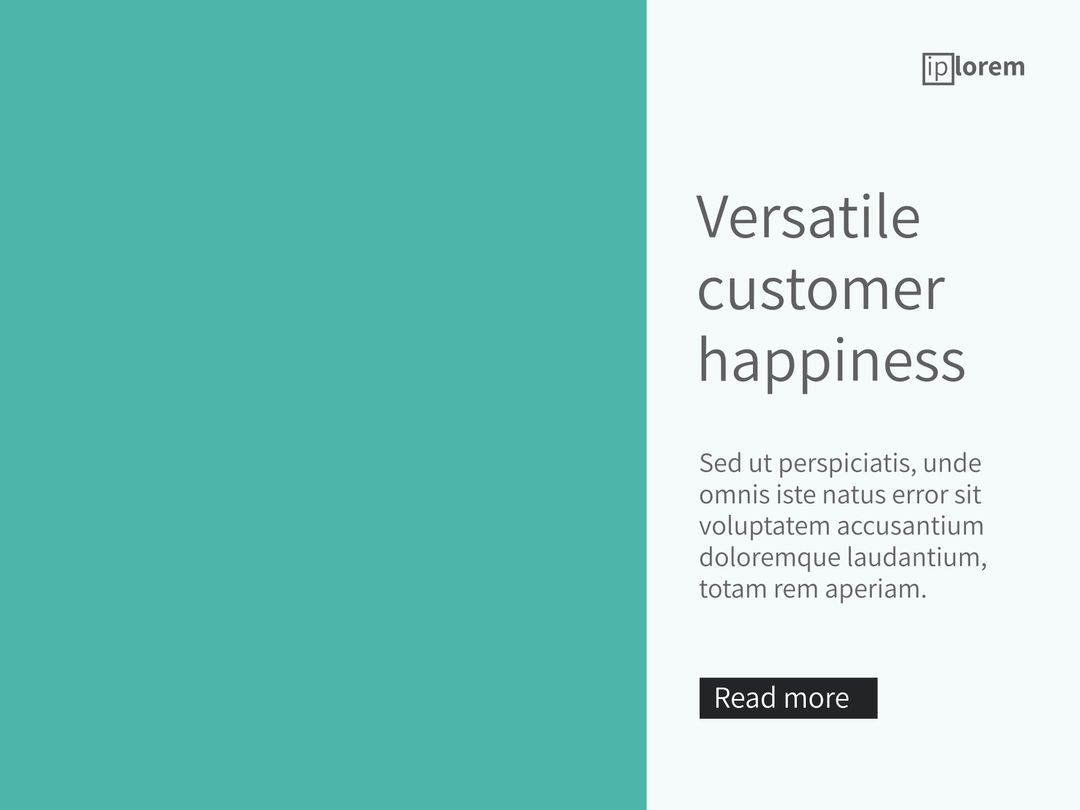 iplorem

Versatile customer happiness

Sed ut perspiciatis, unde omnis iste natus error sit voluptatem accusantium doloremque laudantium, totam rem aperiam.

Read more